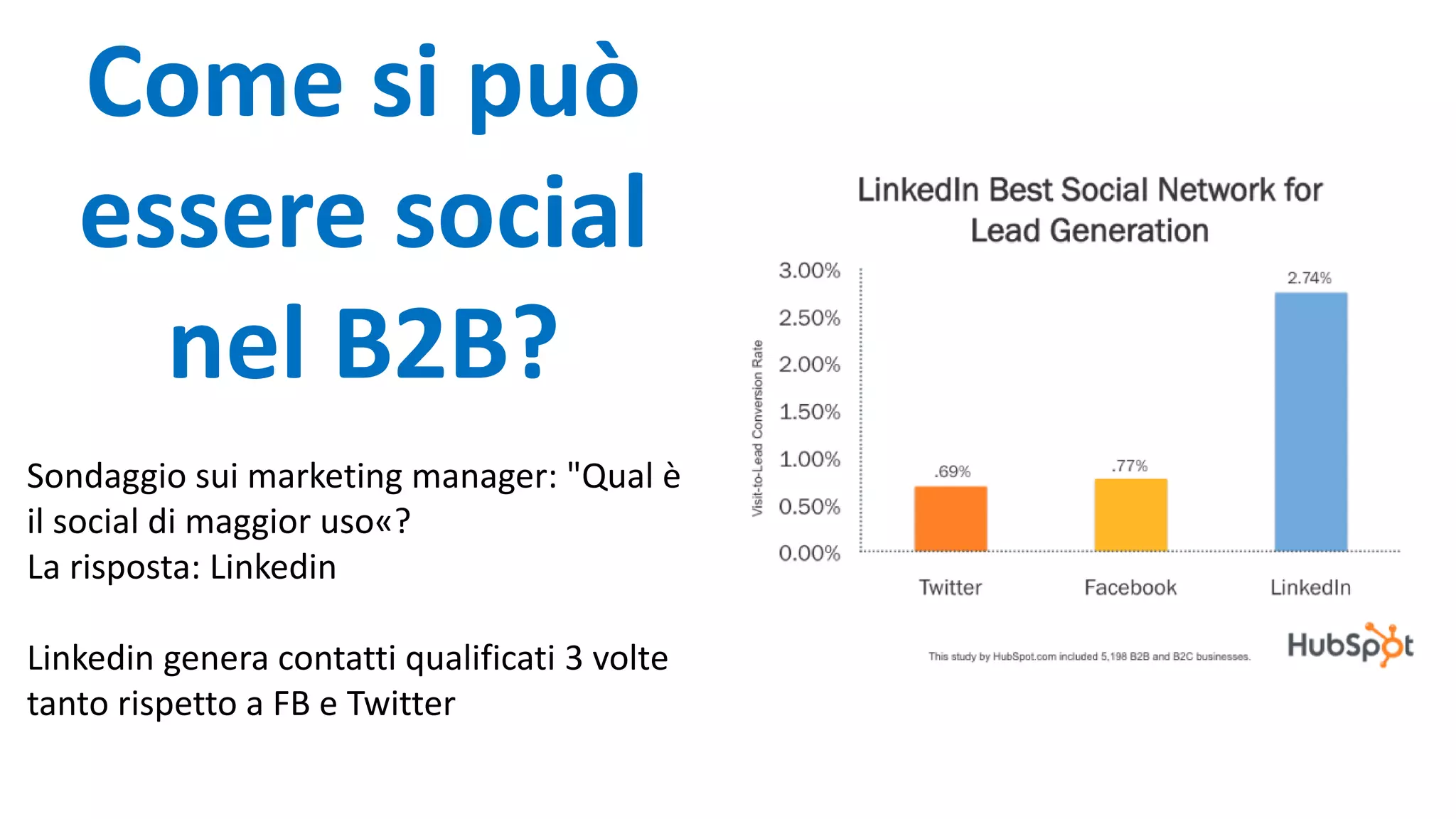 Come si può essere social nel B2B?

Sondaggio sui marketing manager: "Qual è il social di maggior uso«?
La risposta: Linkedin

Linkedin genera contatti qualificati 3 volte tanto rispetto a FB e Twitter

LinkedIn Best Social Network for Lead Generation

Visit-to-Lead Conversion Rate

3.00%
2.50%
2.00%
1.50%
1.00%
0.50%
0.00%

.69%
.77%
2.74%

Twitter
Facebook
LinkedIn

This study by HubSpot.com included 5,198 B2B and B2C businesses.

HubSpot